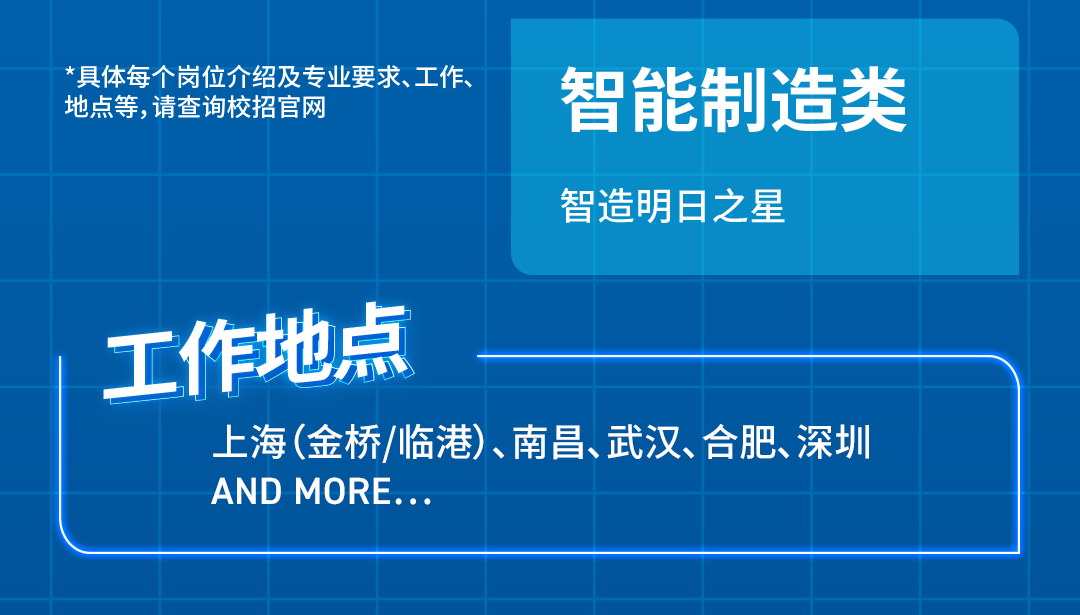 *具体每个岗位介绍及专业要求、工作、地点等，请查询校招官网

智能制造类

智造明日之星

工作地点

上海（金桥/临港）、南昌、武汉、合肥、深圳
AND MORE...